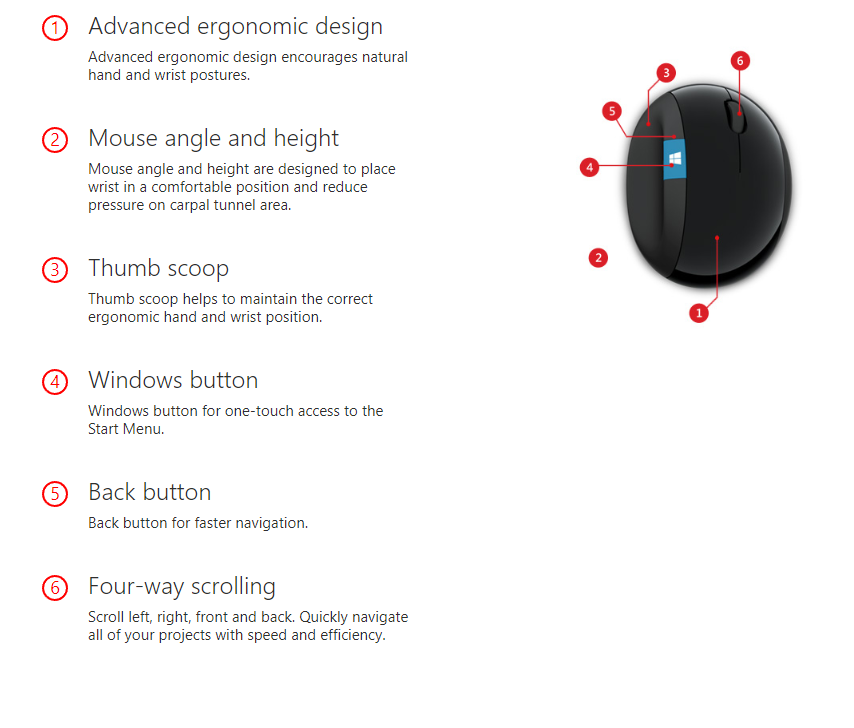 1 Advanced ergonomic design
Advanced ergonomic design encourages natural hand and wrist postures.

2 Mouse angle and height
Mouse angle and height are designed to place wrist in a comfortable position and reduce pressure on carpal tunnel area.

3 Thumb scoop
Thumb scoop helps to maintain the correct ergonomic hand and wrist position.

4 Windows button
Windows button for one-touch access to the Start Menu.

5 Back button
Back button for faster navigation.

6 Four-way scrolling
Scroll left, right, front and back. Quickly navigate all of your projects with speed and efficiency.

3
6
5
4
2
1